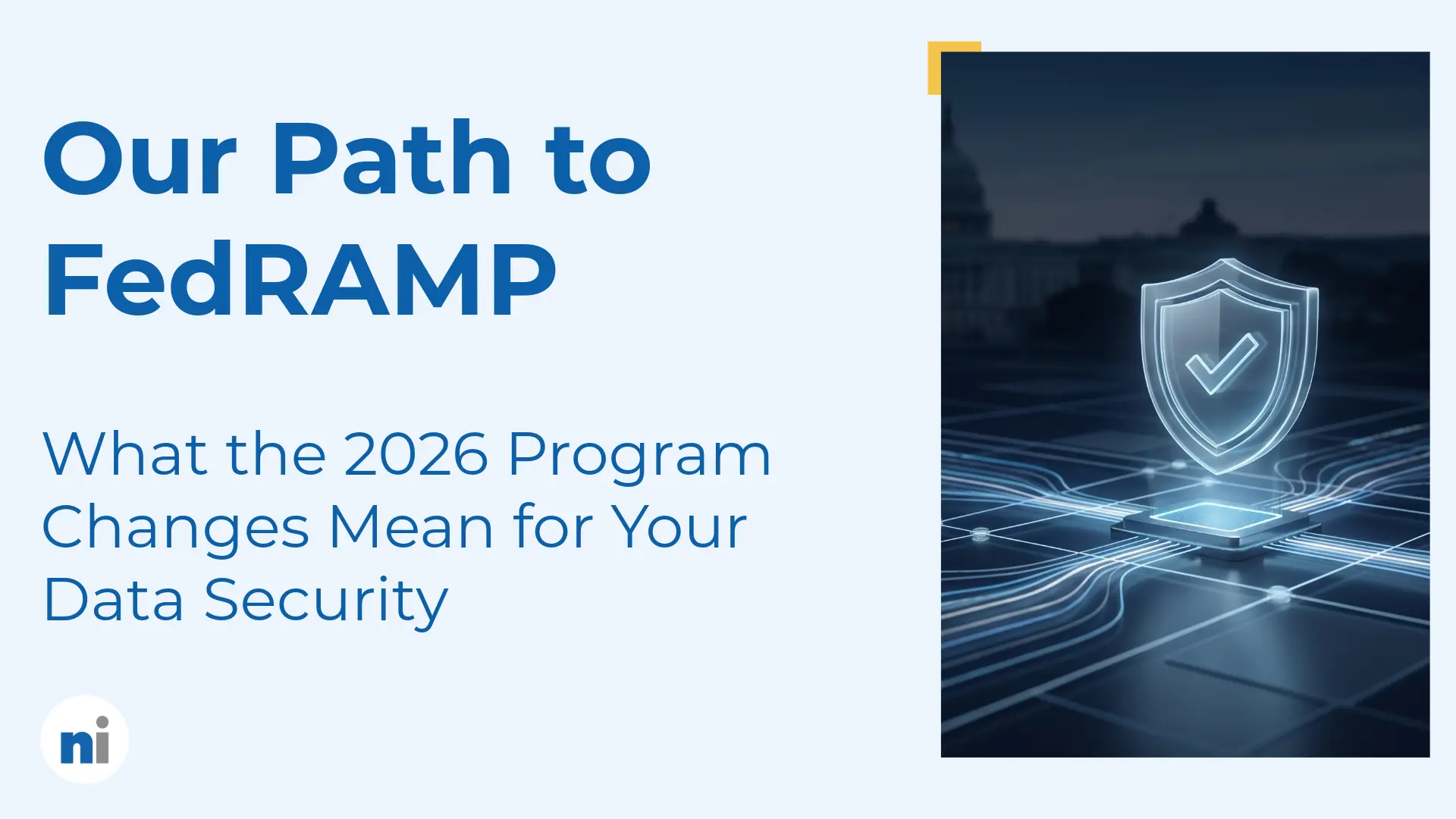 Our Path to FedRAMP

What the 2026 Program Changes Mean for Your Data Security

ni